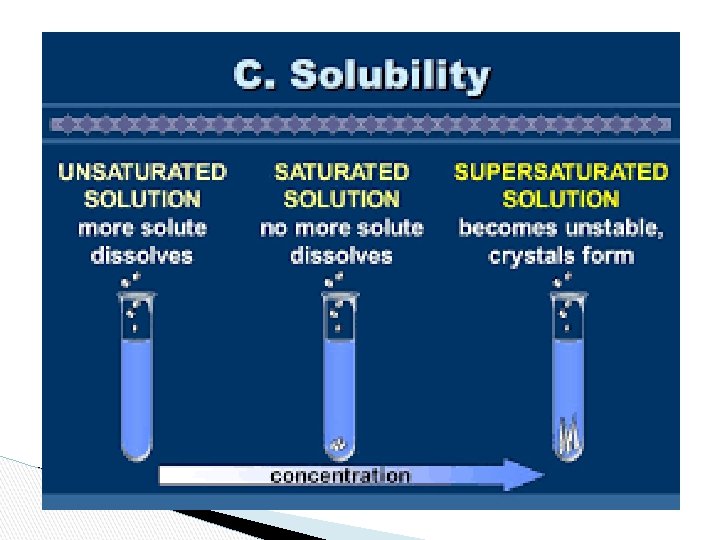 C. Solubility

UNSATURATED SOLUTION
more solute dissolves

SATURATED SOLUTION
no more solute dissolves

SUPERSATURATED SOLUTION
becomes unstable, crystals form

concentration